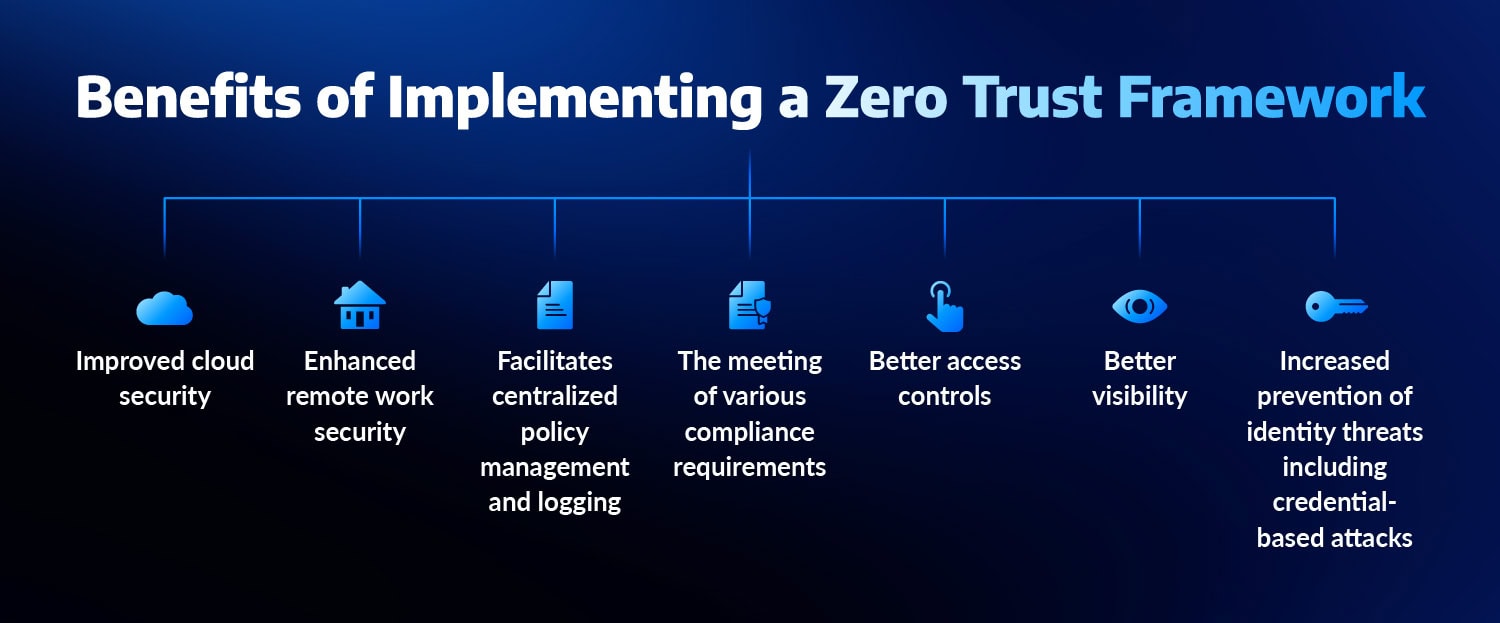 Benefits of Implementing a Zero Trust Framework

Improved cloud security

Enhanced remote work security

Facilitates centralized policy management and logging

The meeting of various compliance requirements

Better access controls

Better visibility

Increased prevention of identity threats including credential-based attacks